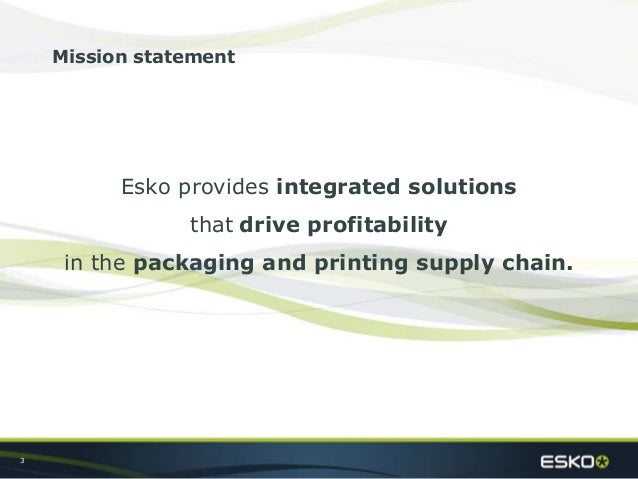 Mission statement

Esko provides integrated solutions that drive profitability in the packaging and printing supply chain.

3

ESKO